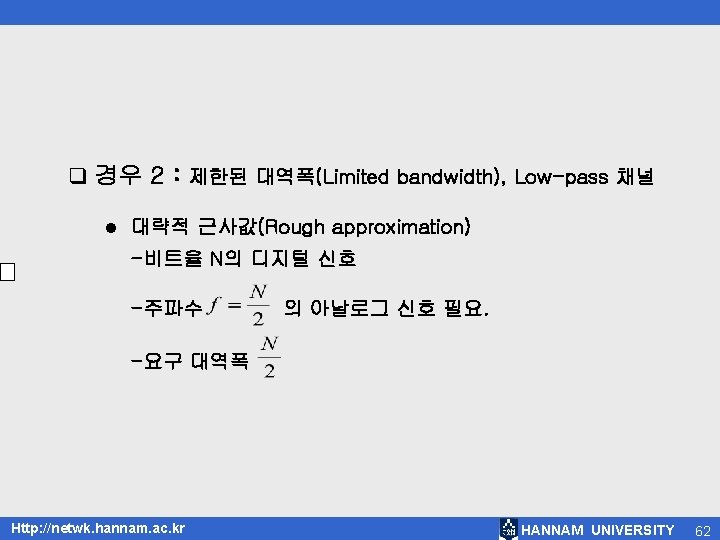 ❑ 경우 2 : 제한된 대역폭(Limited bandwidth), Low-pass 채널

● 대략적 근사값(Rough approximation)

-비트율 N의 디지털 신호

-주파수 $f = \frac{N}{2}$ 의 아날로그 신호 필요.

-요구 대역폭 $\frac{N}{2}$

Http://netwk.hannam.ac.kr

HANNAM UNIVERSITY 62